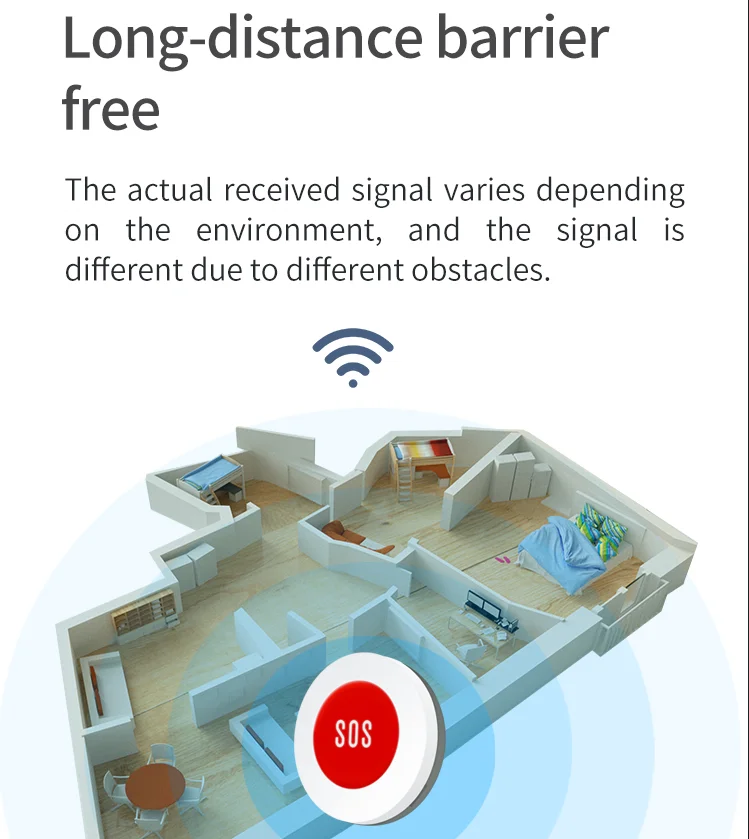 Long-distance barrier free

The actual received signal varies depending on the environment, and the signal is different due to different obstacles.

SOS